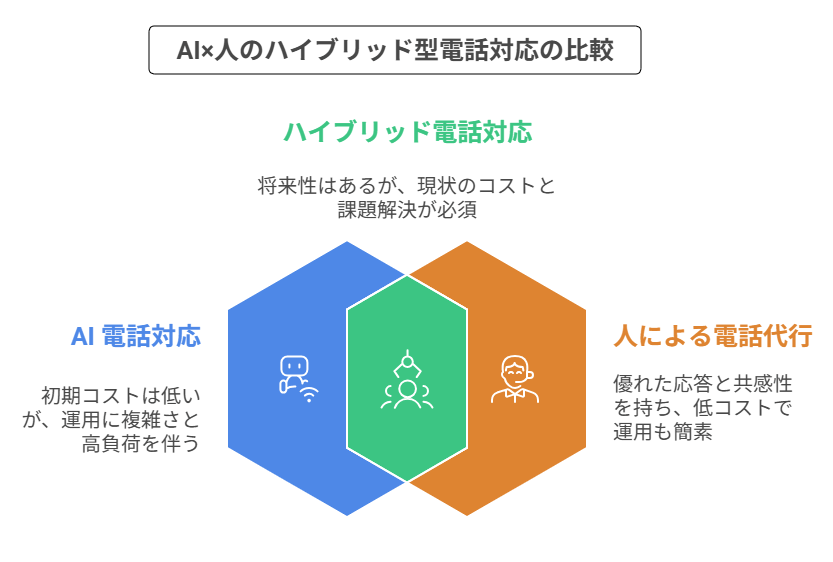 AI×人のハイブリッド型電話対応の比較

ハイブリッド電話対応

将来性はあるが、現状のコストと課題解決が必須

AI 電話対応

初期コストは低いが、運用に複雑さと高負荷を伴う

人による電話代行

優れた応答と共感性を持ち、低コストで運用も簡素